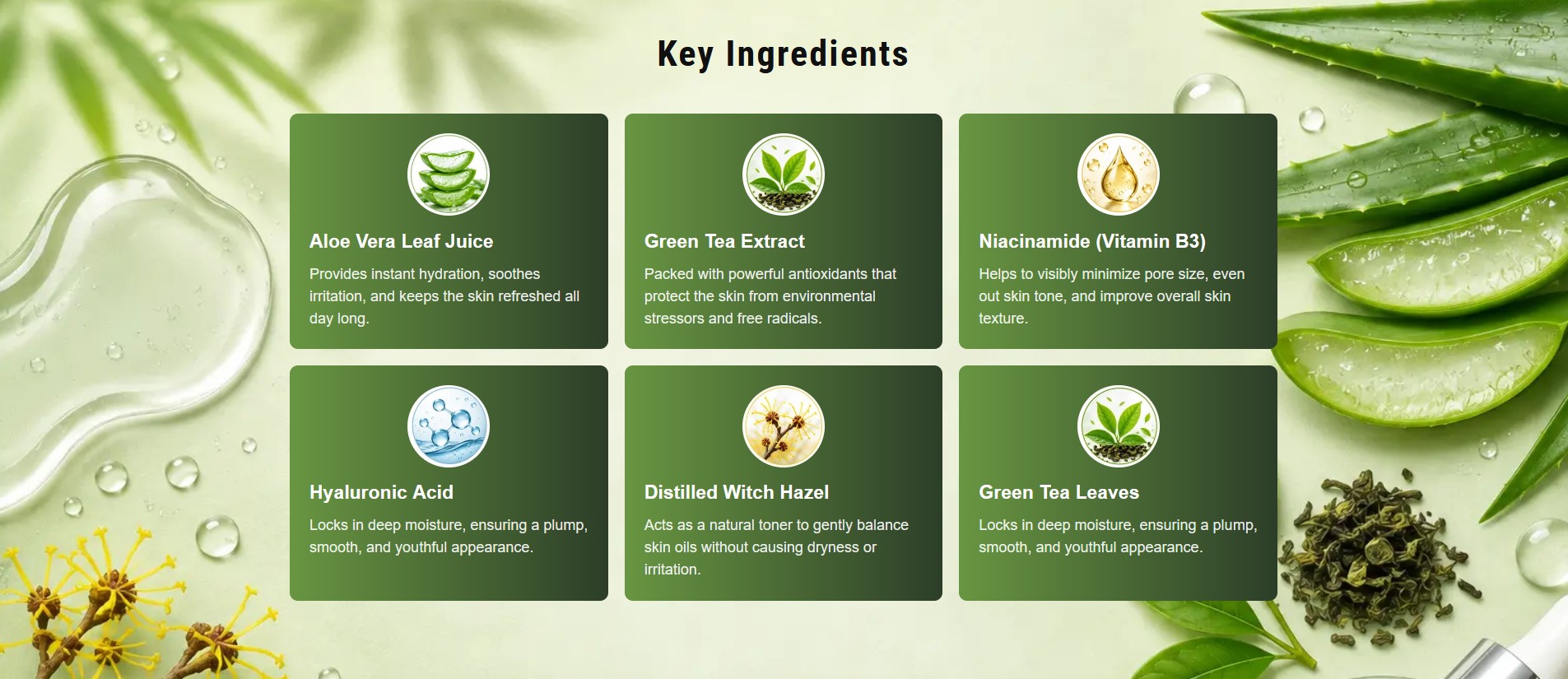 Key Ingredients

Aloe Vera Leaf Juice

Provides instant hydration, soothes irritation, and keeps the skin refreshed all day long.

Green Tea Extract

Packed with powerful antioxidants that protect the skin from environmental stressors and free radicals.

Niacinamide (Vitamin B3)

Helps to visibly minimize pore size, even out skin tone, and improve overall skin texture.

Hyaluronic Acid

Locks in deep moisture, ensuring a plump, smooth, and youthful appearance.

Distilled Witch Hazel

Acts as a natural toner to gently balance skin oils without causing dryness or irritation.

Green Tea Leaves

Locks in deep moisture, ensuring a plump, smooth, and youthful appearance.